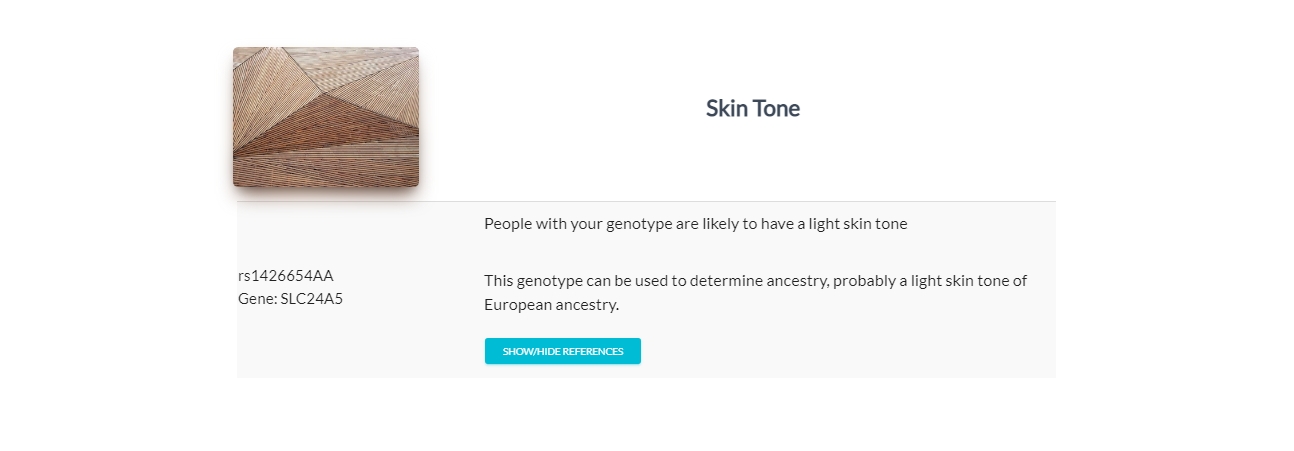 Skin Tone

rs1426654AA
Gene: SLC24A5

People with your genotype are likely to have a light skin tone

This genotype can be used to determine ancestry, probably a light skin tone of European ancestry.

SHOW/HIDE REFERENCES